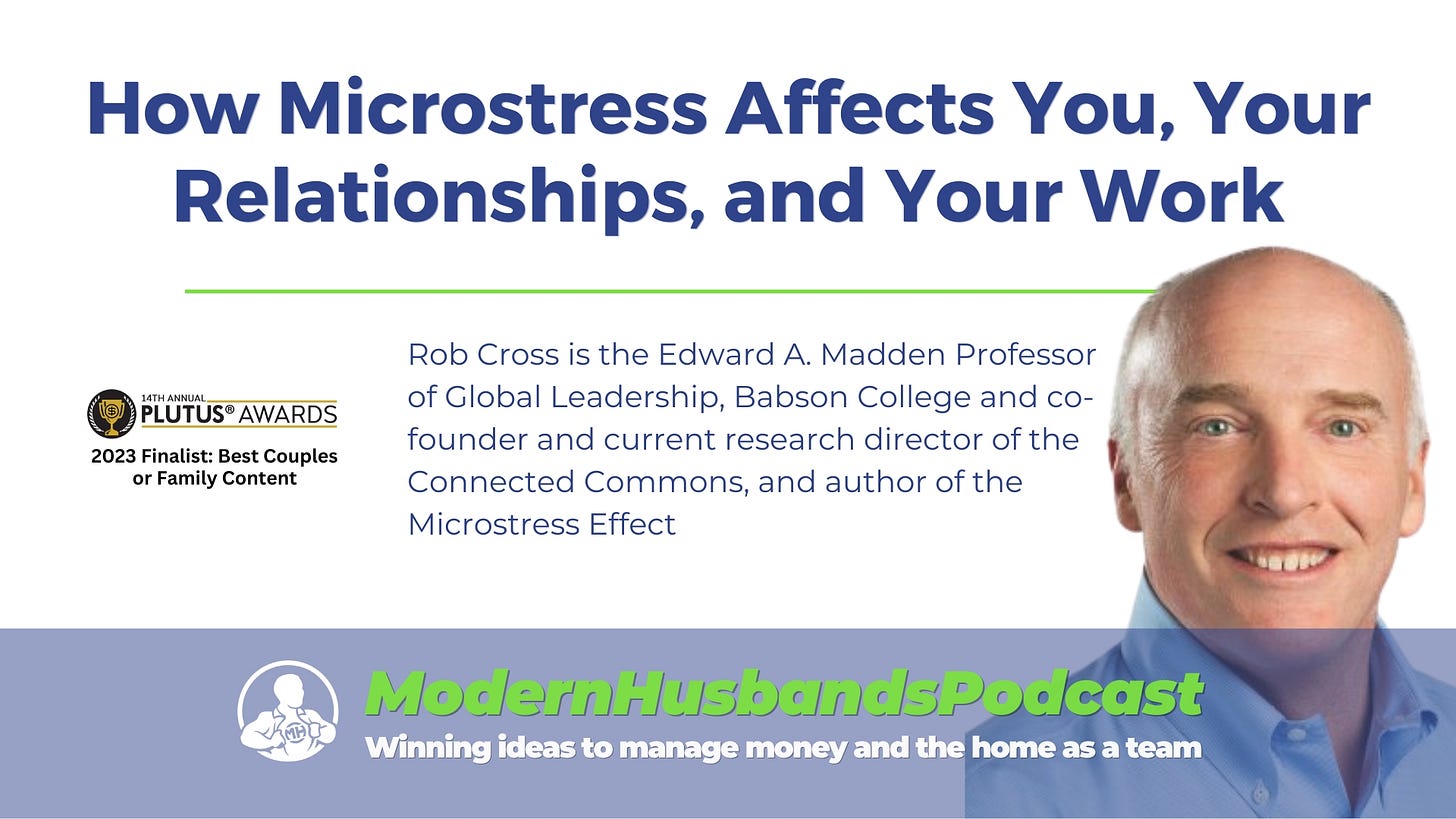 How Microstress Affects You, Your Relationships, and Your Work

14TH ANNUAL
PLUTUS® AWARDS
2023 Finalist: Best Couples or Family Content

Rob Cross is the Edward A. Madden Professor of Global Leadership, Babson College and co-founder and current research director of the Connected Commons, and author of the Microstress Effect

MH
ModernHusbandsPodcast
Winning ideas to manage money and the home as a team